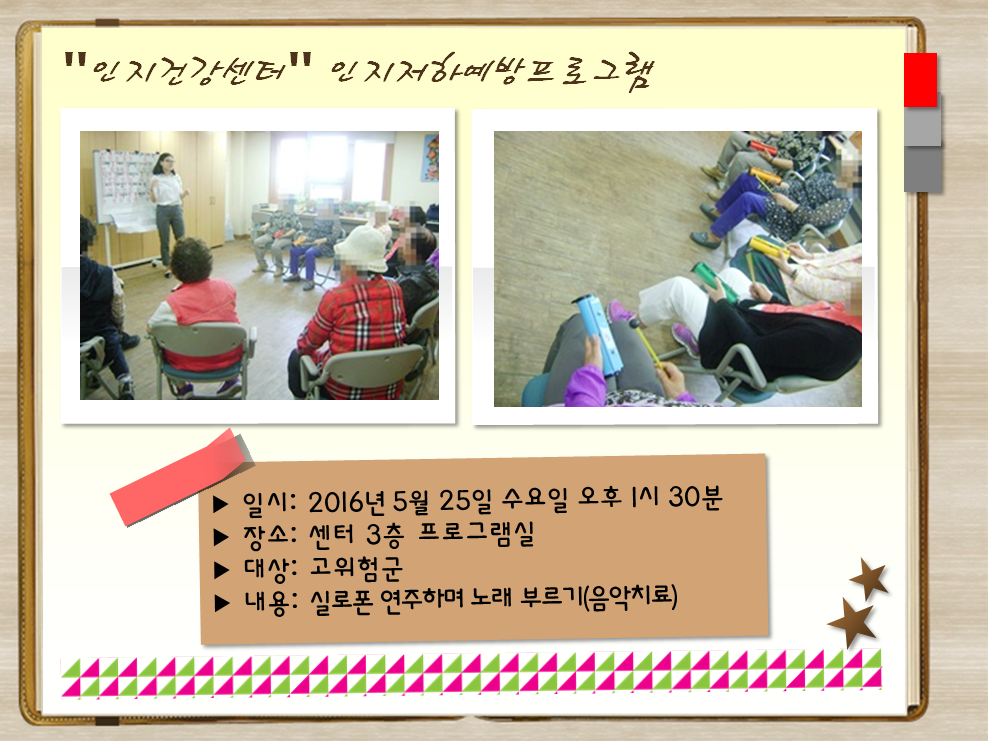 "인지건강센터" 인지저하예방프로그램

▶ 일시: 2016년 5월 25일 수요일 오후 1시 30분
▶ 장소: 센터 3층 프로그램실
▶ 대상: 고위험군
▶ 내용: 실로폰 연주하며 노래 부르기(음악치료)